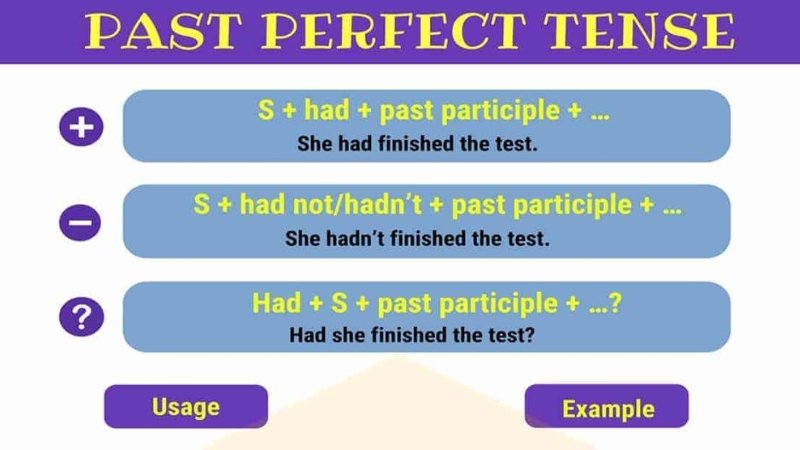 PAST PERFECT TENSE

+

S + had + past participle + ...
She had finished the test.

−

S + had not/hadn't + past participle + ...
She hadn't finished the test.

?

Had + S + past participle + ...?
Had she finished the test?

Usage

Example